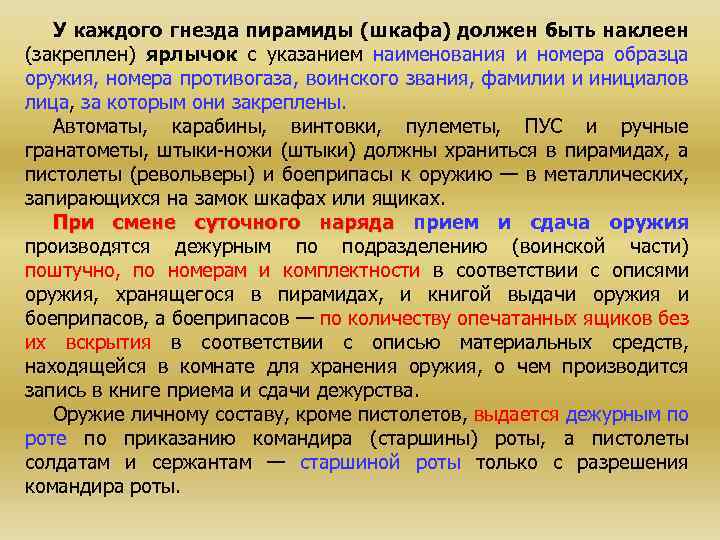 У каждого гнезда пирамиды (шкафа) должен быть наклеен (закреплен) ярлычок с указанием наименования и номера образца оружия, номера противогаза, воинского звания, фамилии и инициалов лица, за которым они закреплены.

Автоматы, карабины, винтовки, пулеметы, ПУС и ручные гранатометы, штыки-ножи (штыки) должны храниться в пирамидах, а пистолеты (револьверы) и боеприпасы к оружию — в металлических, запирающихся на замок шкафах или ящиках.

При смене суточного наряда прием и сдача оружия производятся дежурным по подразделению (воинской части) поштучно, по номерам и комплектности в соответствии с описями оружия, хранящегося в пирамидах, и книгой выдачи оружия и боеприпасов, а боеприпасов — по количеству опечатанных ящиков без их вскрытия в соответствии с описью материальных средств, находящейся в комнате для хранения оружия, о чем производится запись в книге приема и сдачи дежурства.

Оружие личному составу, кроме пистолетов, выдается дежурным по роте по приказанию командира (старшины) роты, а пистолеты солдатам и сержантам — старшиной роты только с разрешения командира роты.